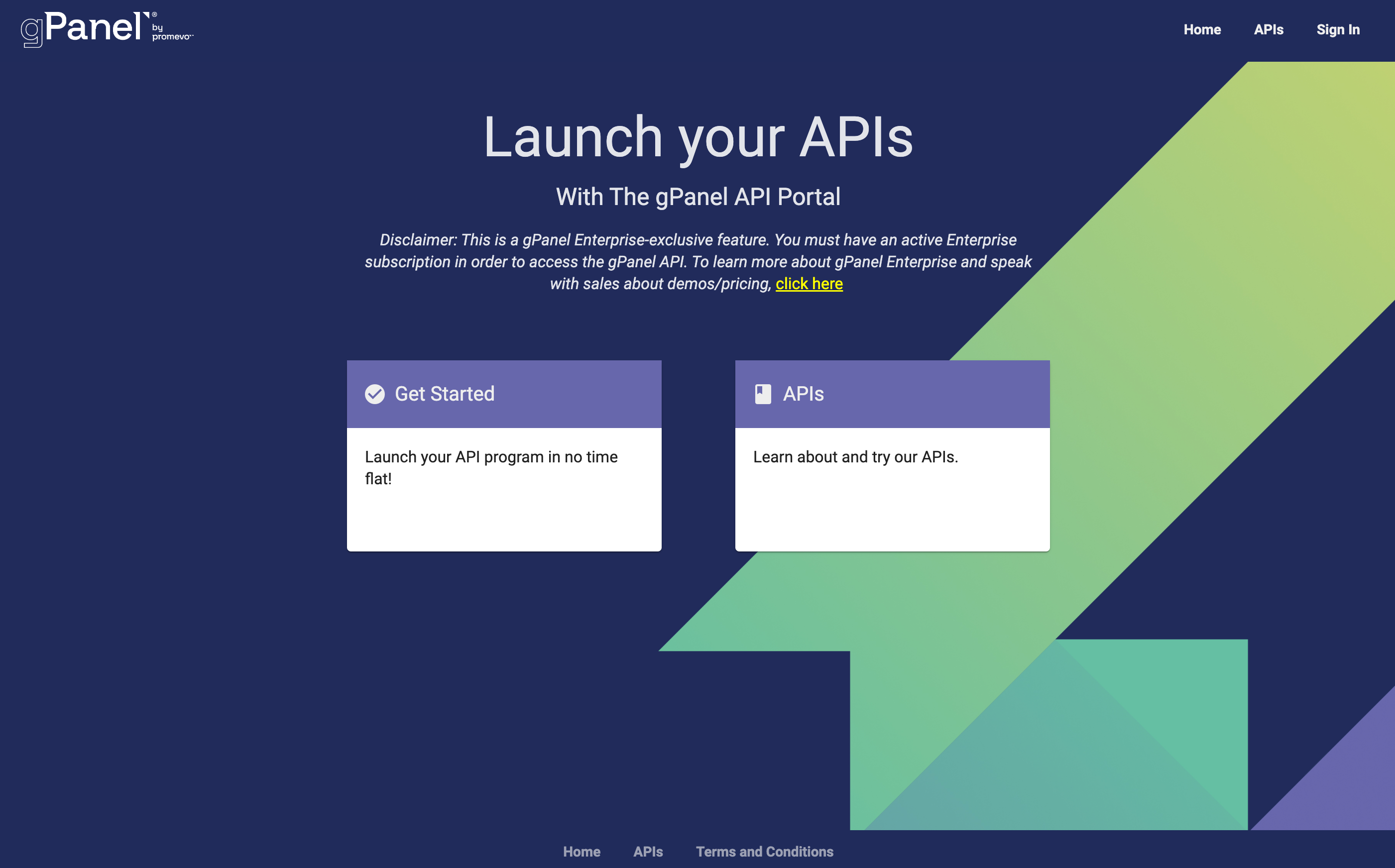 gPanel® by promevo™

Home APIs Sign In

Launch your APIs

With The gPanel API Portal

Disclaimer: This is a gPanel Enterprise-exclusive feature. You must have an active Enterprise subscription in order to access the gPanel API. To learn more about gPanel Enterprise and speak with sales about demos/pricing, click here

Get Started

Launch your API program in no time flat!

APIs

Learn about and try our APIs.

Home APIs Terms and Conditions